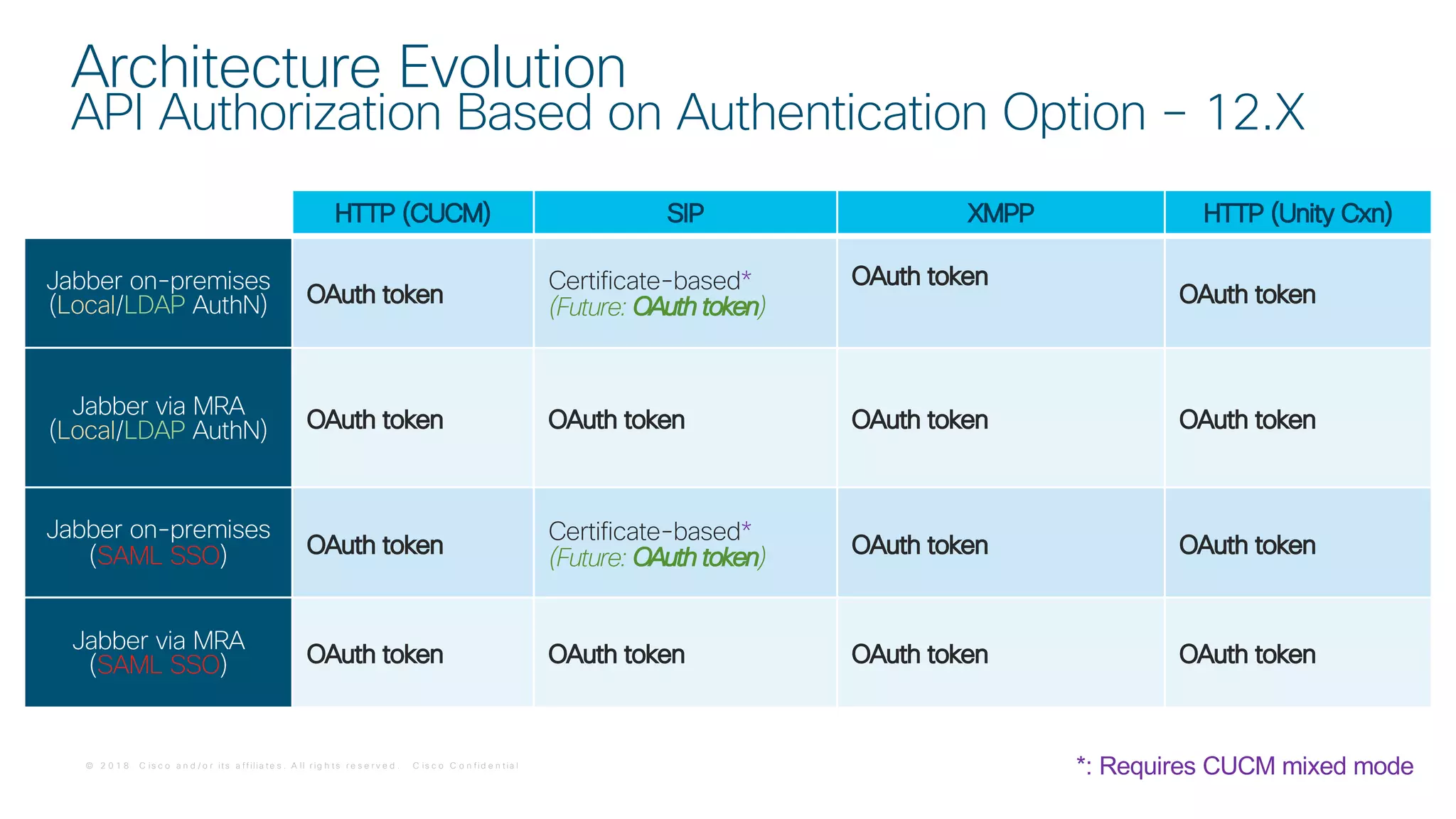 Architecture Evolution
API Authorization Based on Authentication Option – 12.X

| | HTTP (CUCM) | SIP | XMPP | HTTP (Unity Cxn) |
|---|---|---|---|---|
| Jabber on-premises (Local/LDAP AuthN) | OAuth token | Certificate-based* (Future: OAuth token) | OAuth token | OAuth token |
| Jabber via MRA (Local/LDAP AuthN) | OAuth token | OAuth token | OAuth token | OAuth token |
| Jabber on-premises (SAML SSO) | OAuth token | Certificate-based* (Future: OAuth token) | OAuth token | OAuth token |
| Jabber via MRA (SAML SSO) | OAuth token | OAuth token | OAuth token | OAuth token |

© 2018 Cisco and/or its affiliates. All rights reserved. Cisco Confidential

*: Requires CUCM mixed mode